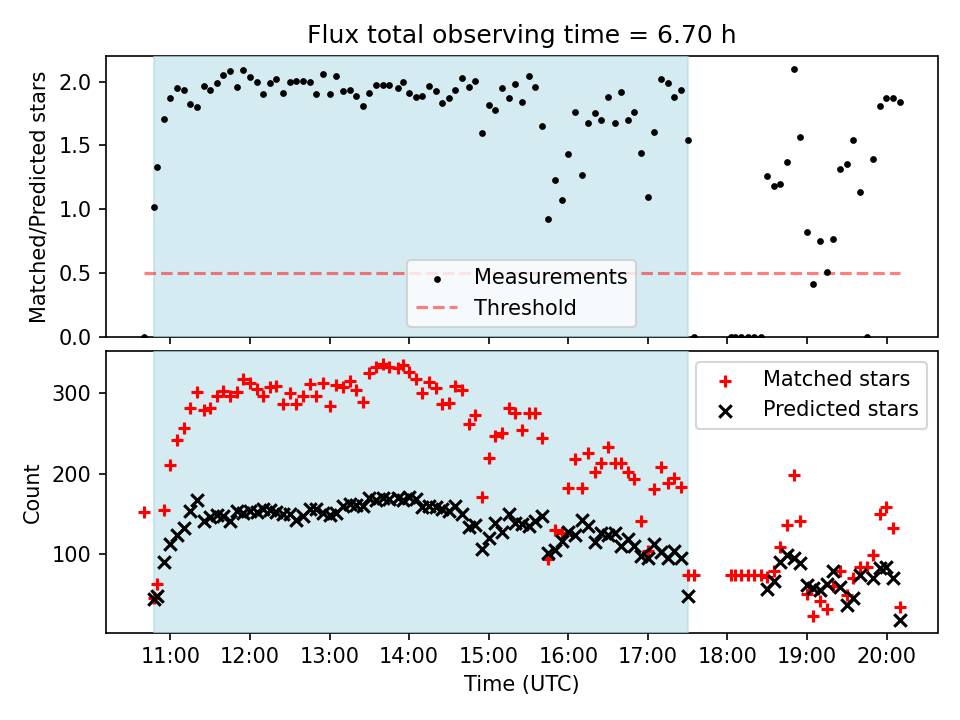 Flux total observing time = 6.70 h

Matched/Predicted stars

2.0
1.5
1.0
0.5
0.0

Measurements
Threshold

Count

300
200
100

Matched stars
Predicted stars

11:00 12:00 13:00 14:00 15:00 16:00 17:00 18:00 19:00 20:00

Time (UTC)